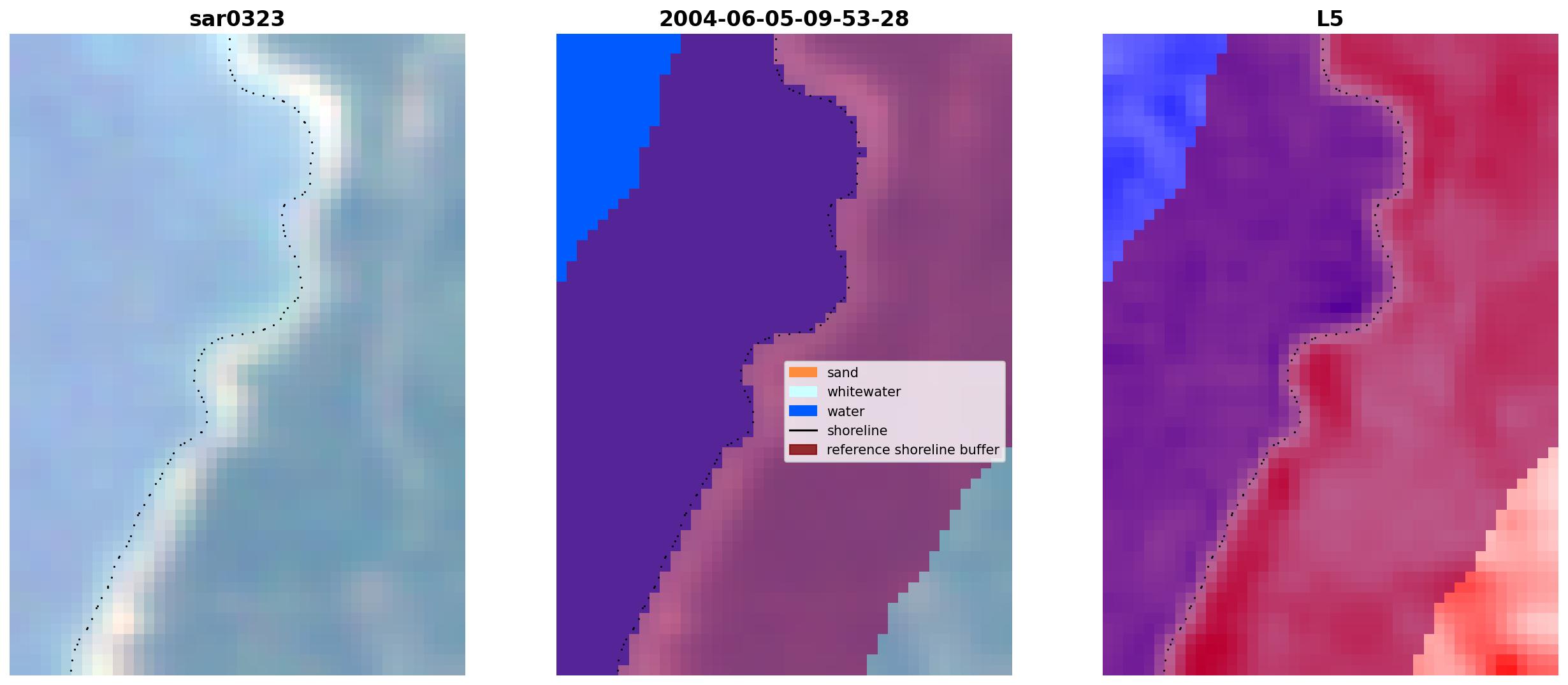 sar0323

2004-06-05-09-53-28

sand
whitewater
water
shoreline
reference shoreline buffer

L5